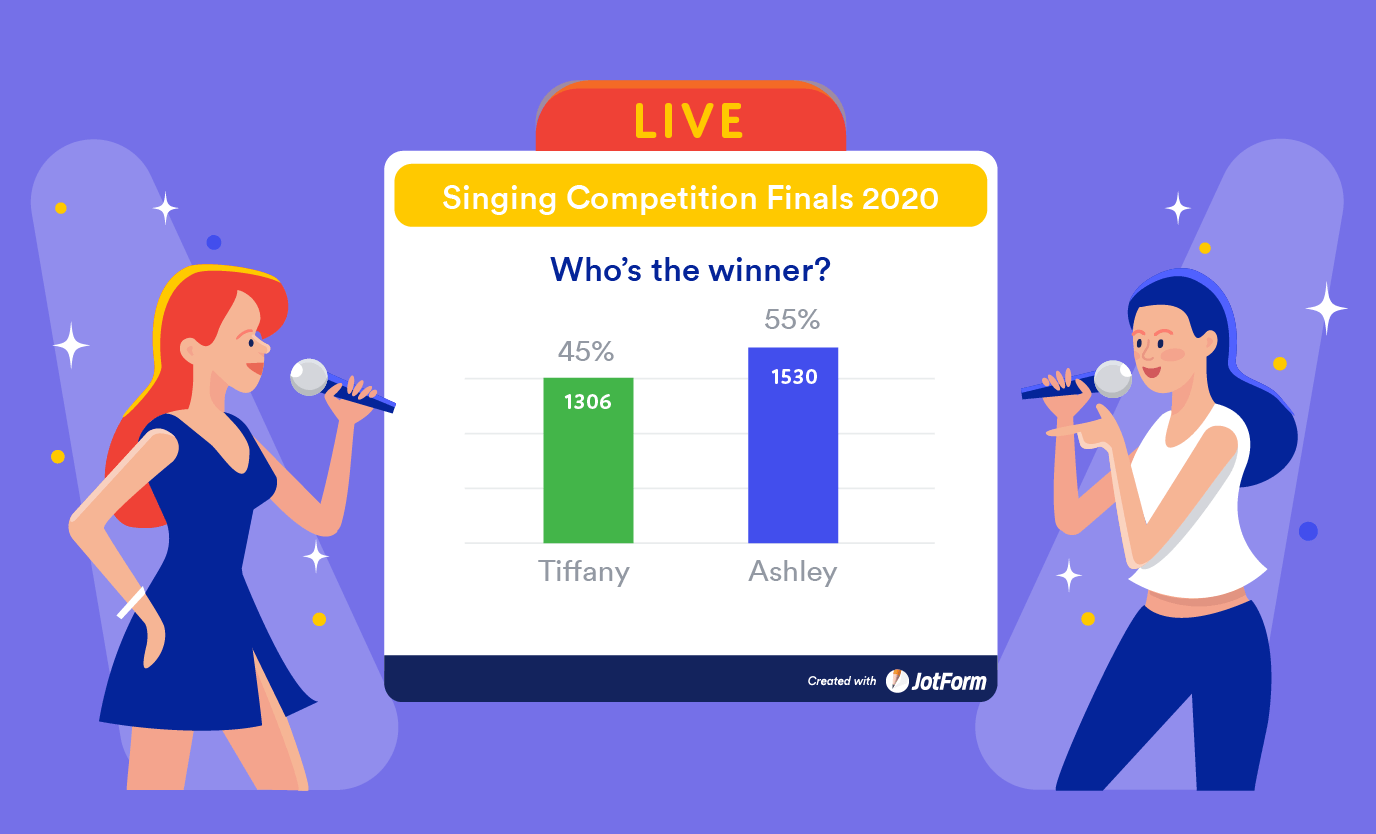 LIVE

Singing Competition Finals 2020

Who's the winner?

45%
1306
Tiffany

55%
1530
Ashley

Created with JotForm